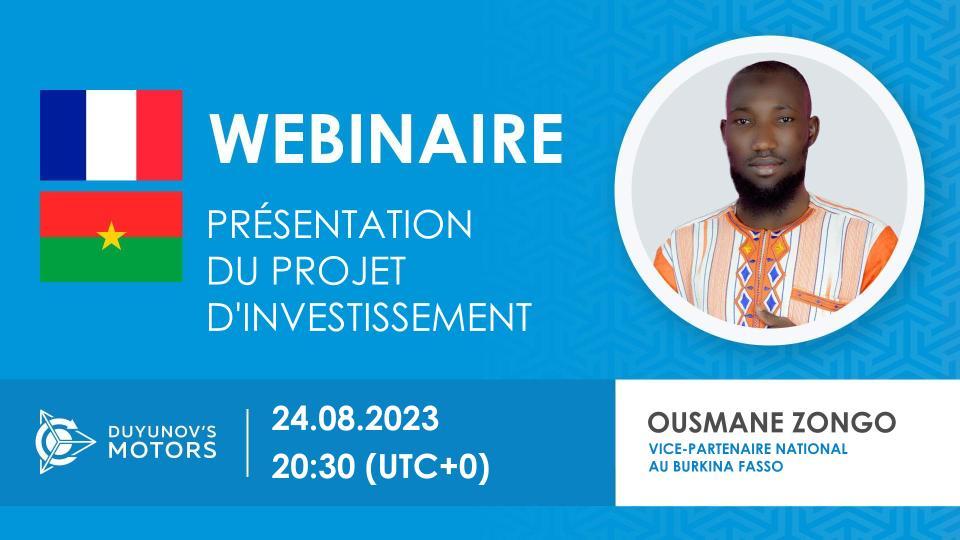 WEBINAIRE

PRÉSENTATION DU PROJET D'INVESTISSEMENT

DUYUNOV'S MOTORS

24.08.2023
20:30 (UTC+0)

OUSMANE ZONGO
VICE-PARTENAIRE NATIONAL AU BURKINA FASSO